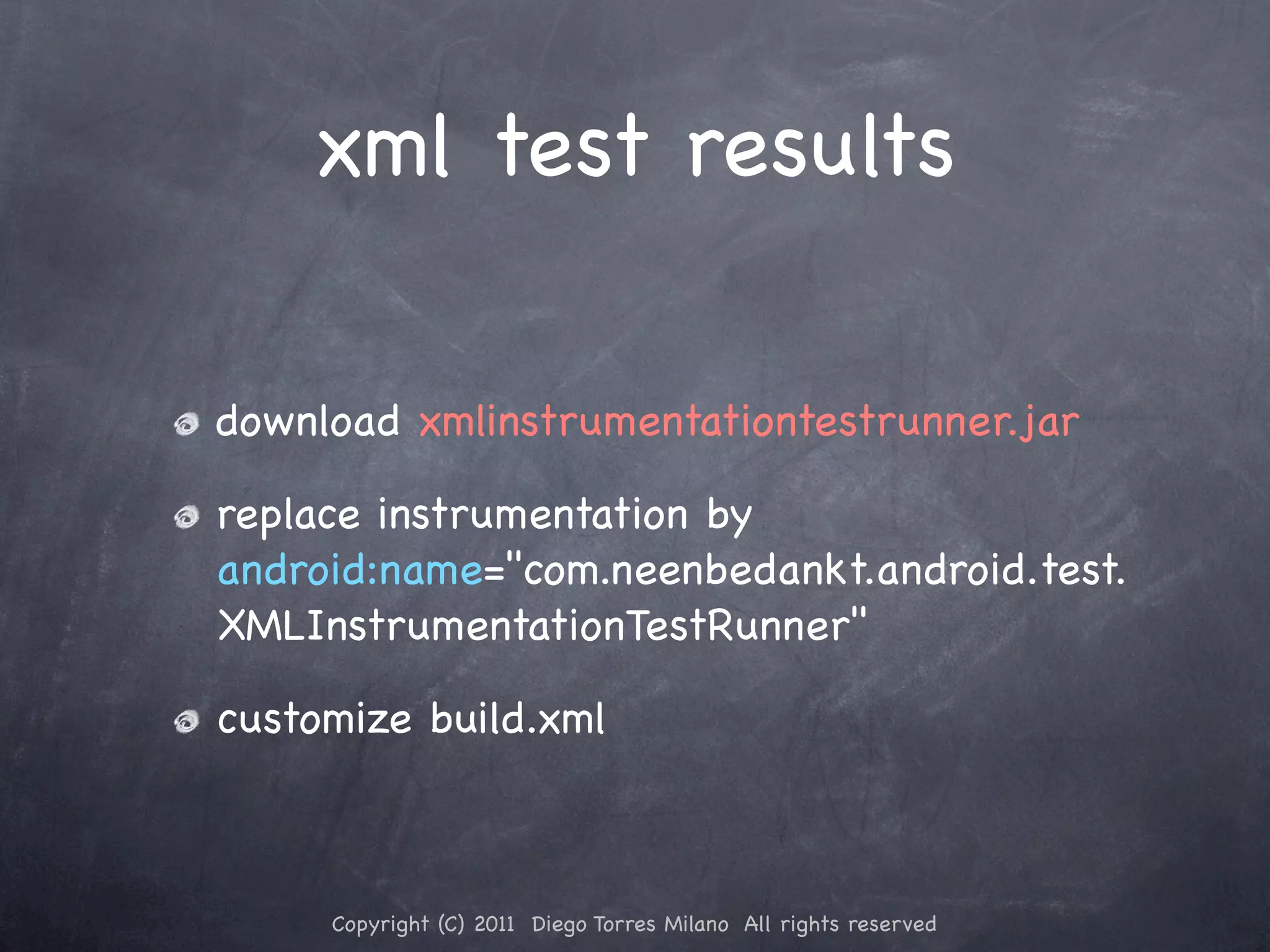 xml test results

download xmlinstrumentationtestrunner.jar

replace instrumentation by android:name="com.neenbedankt.android.test.XMLInstrumentationTestRunner"

customize build.xml

Copyright (C) 2011 Diego Torres Milano All rights reserved